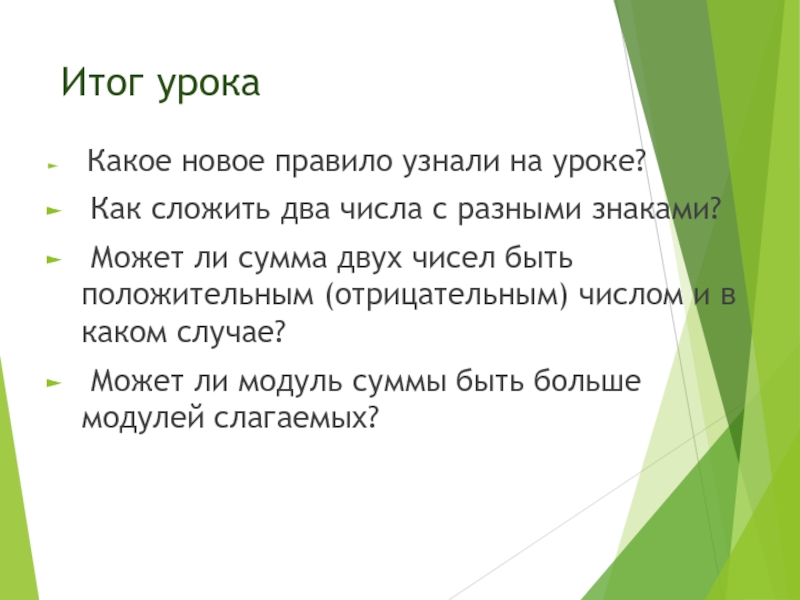 Итог урока

Какое новое правило узнали на уроке?

Как сложить два числа с разными знаками?

Может ли сумма двух чисел быть положительным (отрицательным) числом и в каком случае?

Может ли модуль суммы быть больше модулей слагаемых?